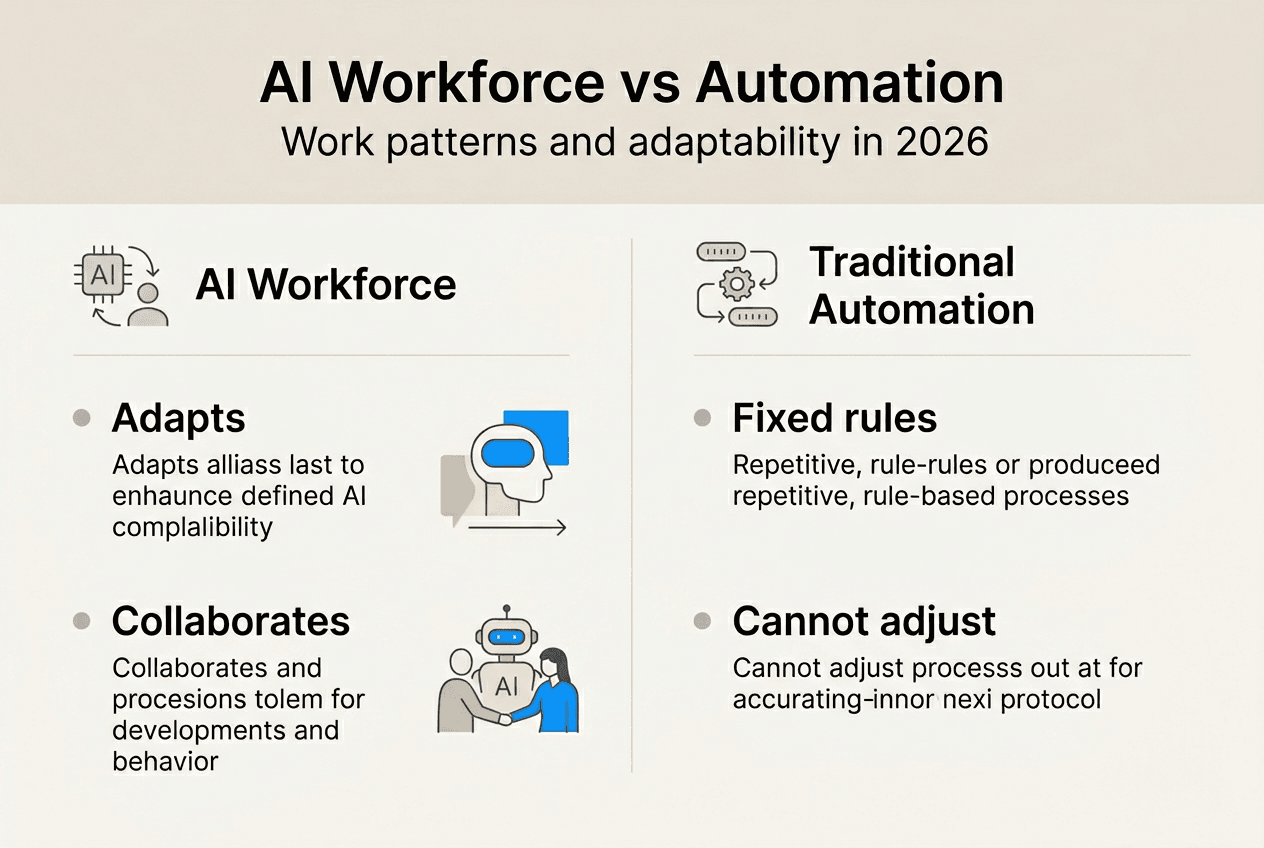 AI Workforce vs Automation
Work patterns and adaptability in 2026

AI

AI Workforce

Adapts
Adapts alliass last to enhaunce defined AI complalibility

Collaborates
Collaborates and procesions tolem for developments and behavior

AI

Traditional Automation

Fixed rules
Repetitive, rule-rules or produceed repetitive, rule-based processes

Cannot adjust
Cannot adjust processs out at for accurating-innor nexi protocol